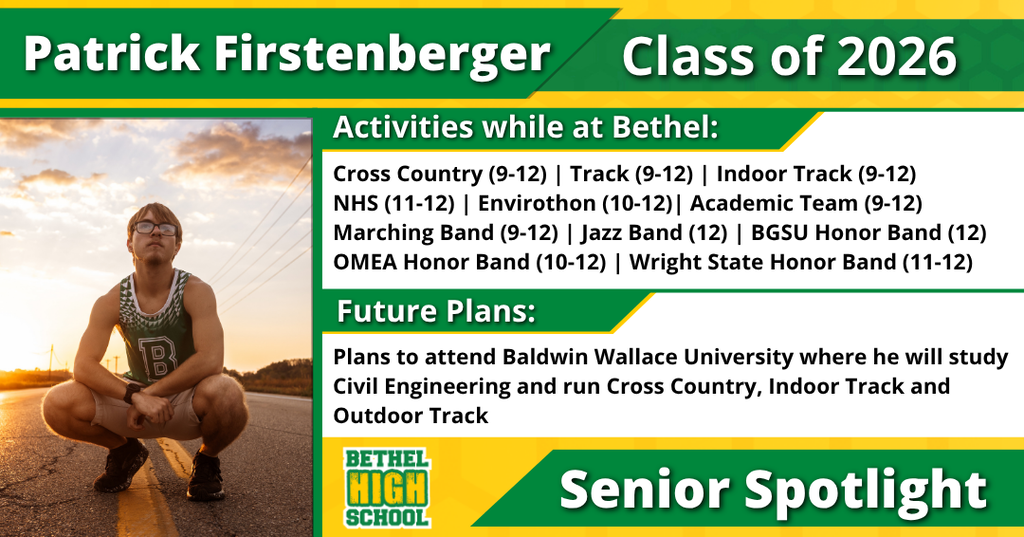 Patrick Firstenberger

Class of 2026

Activities while at Bethel:

Cross Country (9-12) | Track (9-12) | Indoor Track (9-12)
NHS (11-12) | Envirothon (10-12)| Academic Team (9-12)
Marching Band (9-12) | Jazz Band (12) | BGSU Honor Band (12)
OMEA Honor Band (10-12) | Wright State Honor Band (11-12)

Future Plans:

Plans to attend Baldwin Wallace University where he will study Civil Engineering and run Cross Country, Indoor Track and Outdoor Track

B

BETHEL HIGH SCHOOL

Senior Spotlight